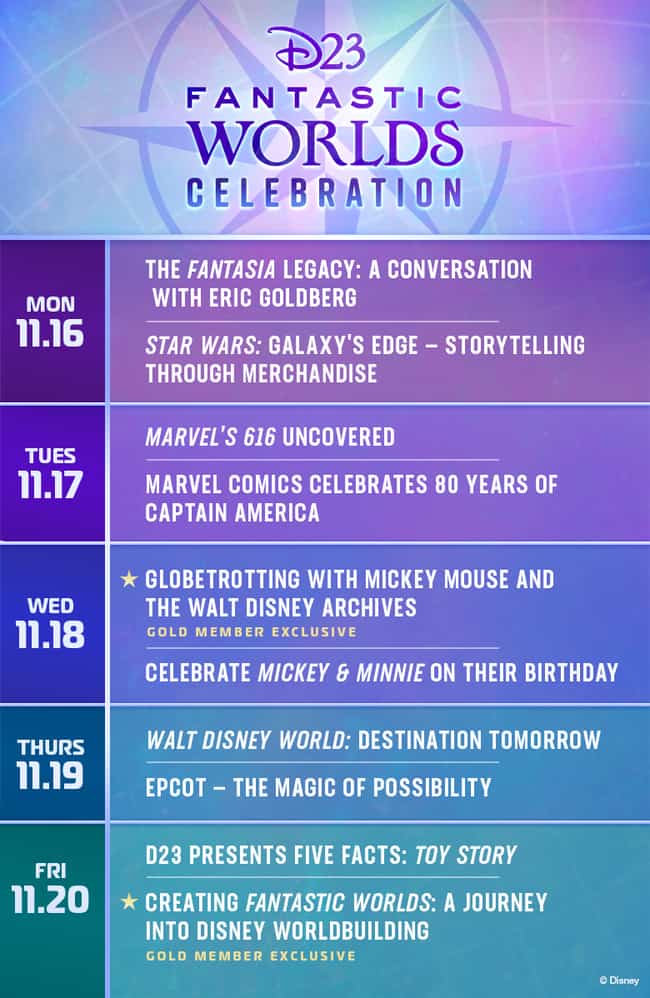 D23
FANTASTIC WORLDS CELEBRATION

MON
11.16

THE FANTASIA LEGACY: A CONVERSATION WITH ERIC GOLDBERG

STAR WARS: GALAXY'S EDGE – STORYTELLING THROUGH MERCHANDISE

TUES
11.17

MARVEL'S 616 UNCOVERED

MARVEL COMICS CELEBRATES 80 YEARS OF CAPTAIN AMERICA

WED
11.18

★ GLOBETROTTING WITH MICKEY MOUSE AND THE WALT DISNEY ARCHIVES
GOLD MEMBER EXCLUSIVE

CELEBRATE MICKEY & MINNIE ON THEIR BIRTHDAY

THURS
11.19

WALT DISNEY WORLD: DESTINATION TOMORROW

EPCOT – THE MAGIC OF POSSIBILITY

FRI
11.20

D23 PRESENTS FIVE FACTS: TOY STORY

★ CREATING FANTASTIC WORLDS: A JOURNEY INTO DISNEY WORLDBUILDING
GOLD MEMBER EXCLUSIVE

© Disney